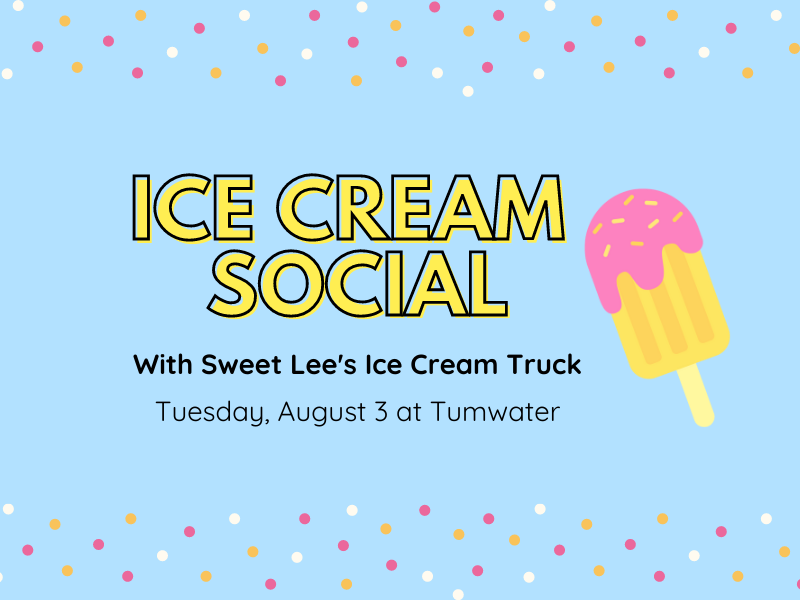 ICE CREAM SOCIAL

With Sweet Lee's Ice Cream Truck

Tuesday, August 3 at Tumwater